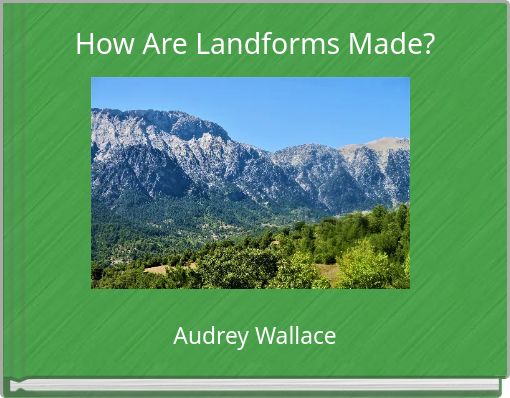 How Are Landforms Made?

Audrey Wallace